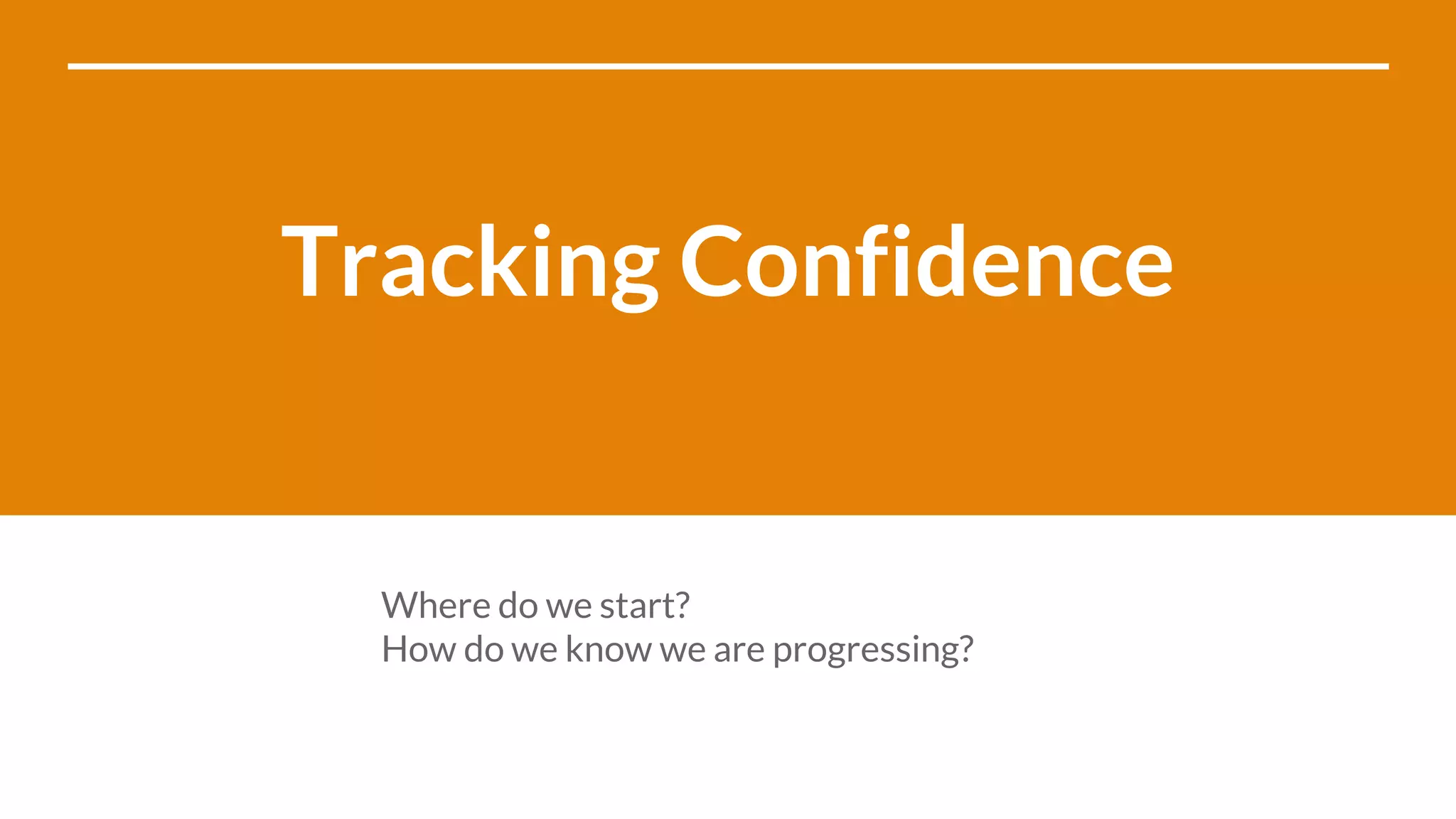 Tracking Confidence

Where do we start?
How do we know we are progressing?